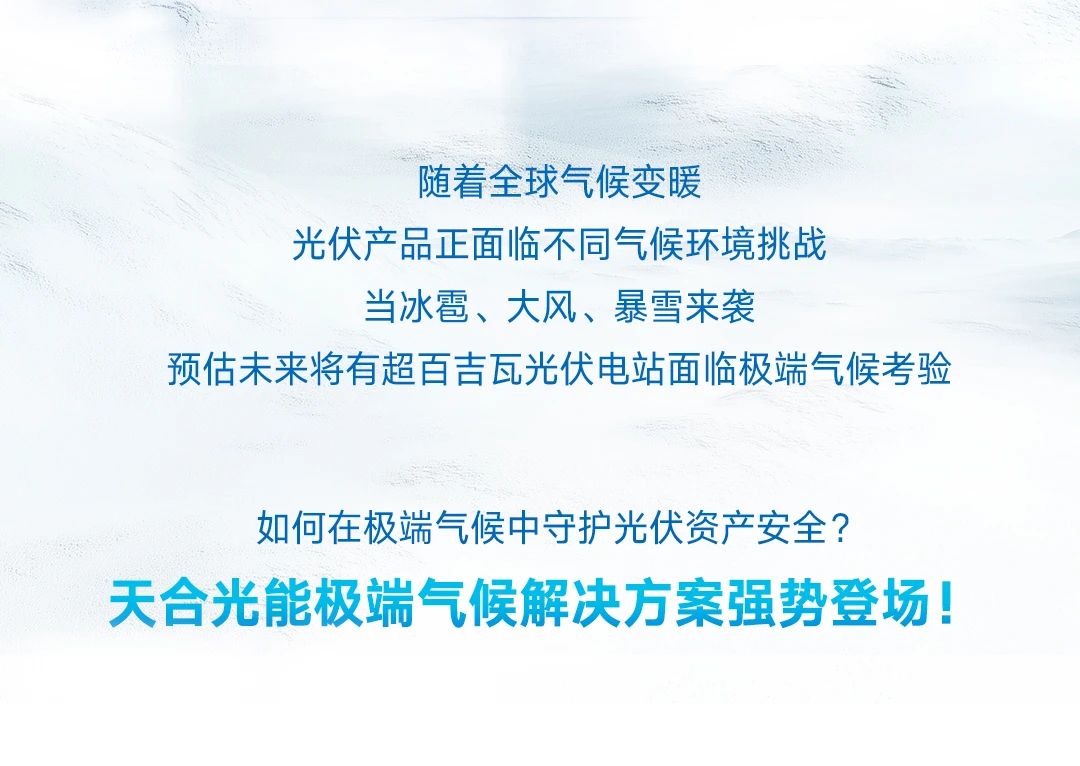 随着全球气候变暖
光伏产品正面临不同气候环境挑战
当冰雹、大风、暴雪来袭
预估未来将有超百吉瓦光伏电站面临极端气候考验

如何在极端气候中守护光伏资产安全？
天合光能极端气候解决方案强势登场！